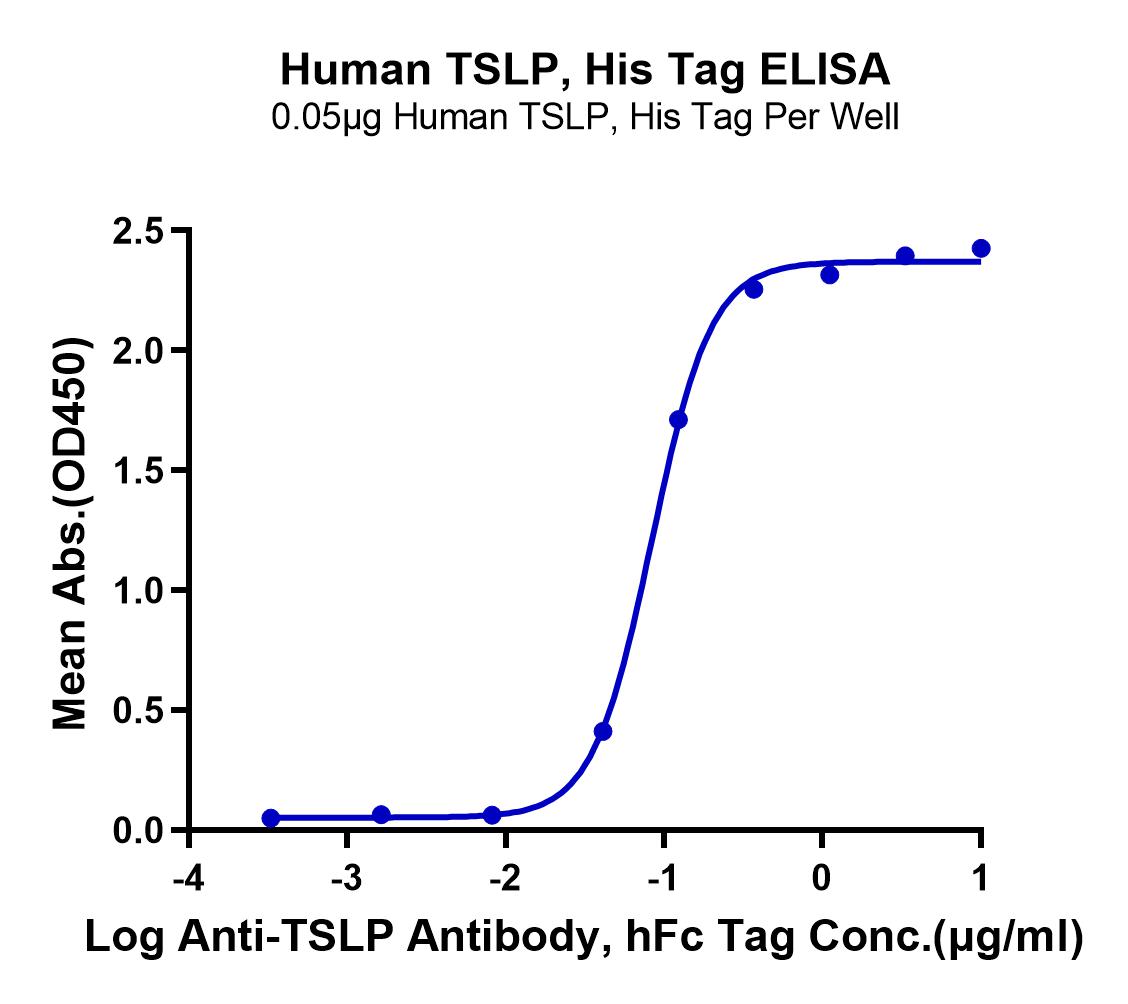 Human TSLP, His Tag ELISA
0.05μg Human TSLP, His Tag Per Well

Mean Abs.(OD450)

2.5
2.0
1.5
1.0
0.5
0.0

-4
-3
-2
-1
0
1

Log Anti-TSLP Antibody, hFc Tag Conc.(μg/ml)